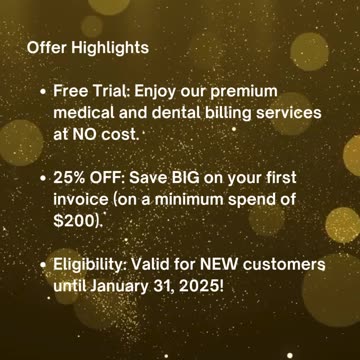 Offer Highlights

• Free Trial: Enjoy our premium medical and dental billing services at NO cost.

• 25% OFF: Save BIG on your first invoice (on a minimum spend of $200).

• Eligibility: Valid for NEW customers until January 31, 2025!